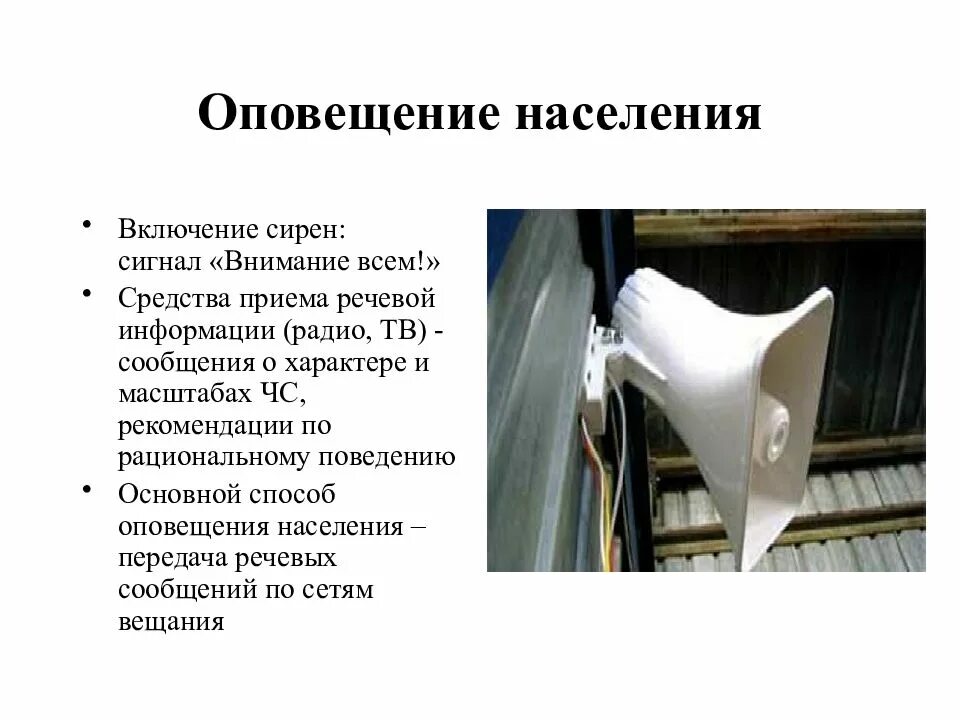 Оповещение населения

• Включение сирен: сигнал «Внимание всем!»
• Средства приема речевой информации (радио, ТВ) - сообщения о характере и масштабах ЧС, рекомендации по рациональному поведению
• Основной способ оповещения населения – передача речевых сообщений по сетям вещания